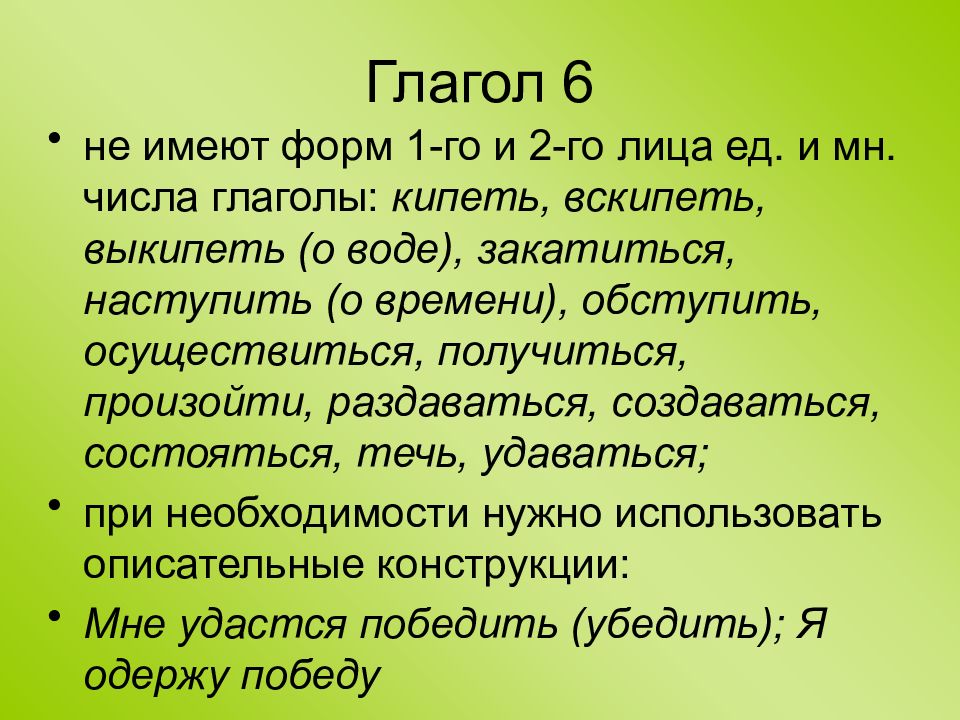 Глагол 6

• не имеют форм 1-го и 2-го лица ед. и мн. числа глаголы: кипеть, вскипеть, выкипеть (о воде), закатиться, наступить (о времени), обступить, осуществиться, получиться, произойти, раздаваться, создаваться, состояться, течь, удаваться;

• при необходимости нужно использовать описательные конструкции:

• Мне удастся победить (убедить); Я одержу победу